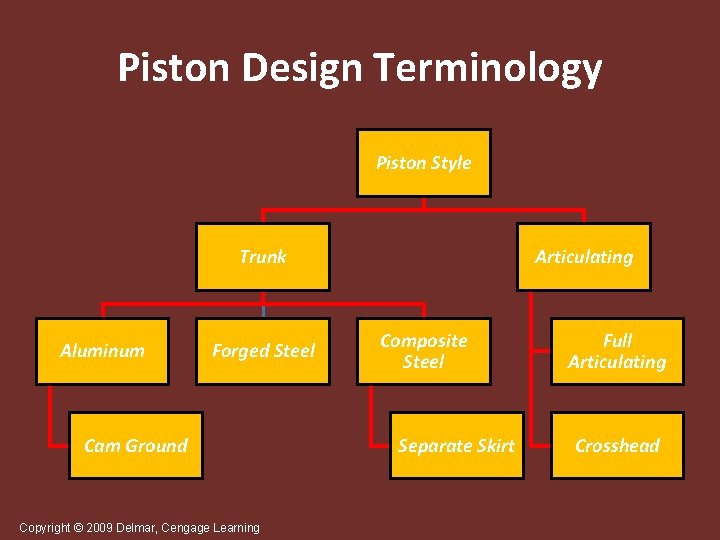 Piston Design Terminology

Piston Style

Trunk

Articulating

Aluminum

Forged Steel

Composite Steel

Full Articulating

Cam Ground

Separate Skirt

Crosshead

Copyright © 2009 Delmar, Cengage Learning